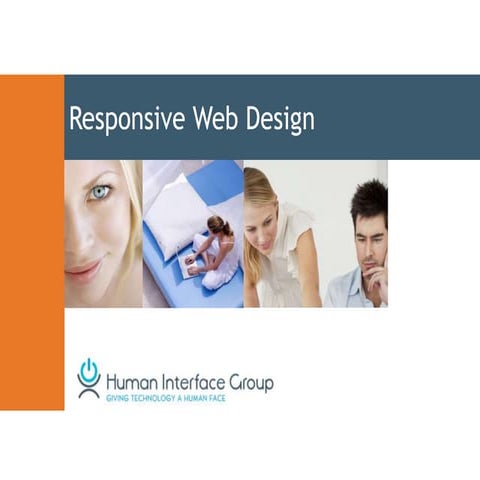 Responsive Web Design

Human Interface Group
GIVING TECHNOLOGY A HUMAN FACE